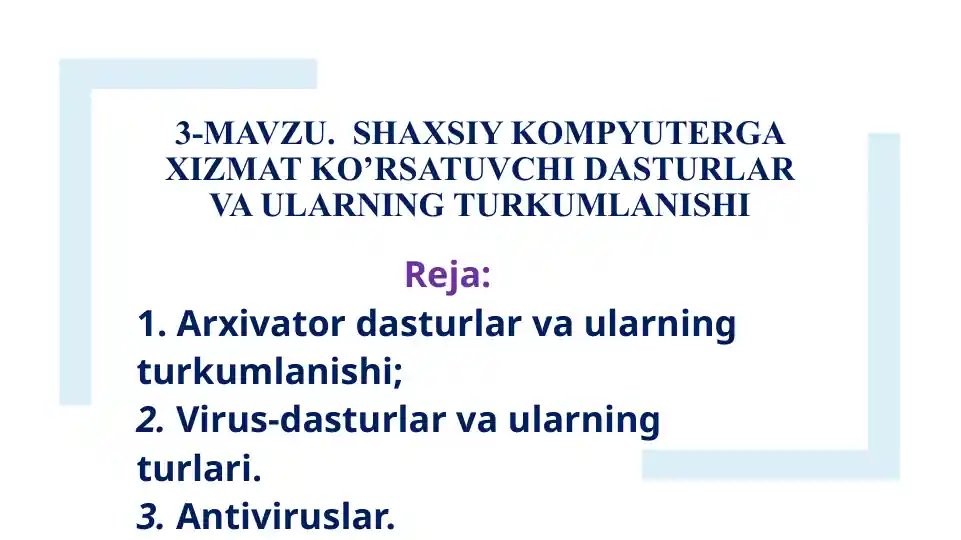 3-MAVZU. SHAXSIY KOMPYUTERGA XIZMAT KO’RSATUVCHI DASTURLAR VA ULARNING TURKUMLANISHI

Reja:

1. Arxivator dasturlar va ularning turkumlanishi;
2. Virus-dasturlar va ularning turlari.
3. Antiviruslar.